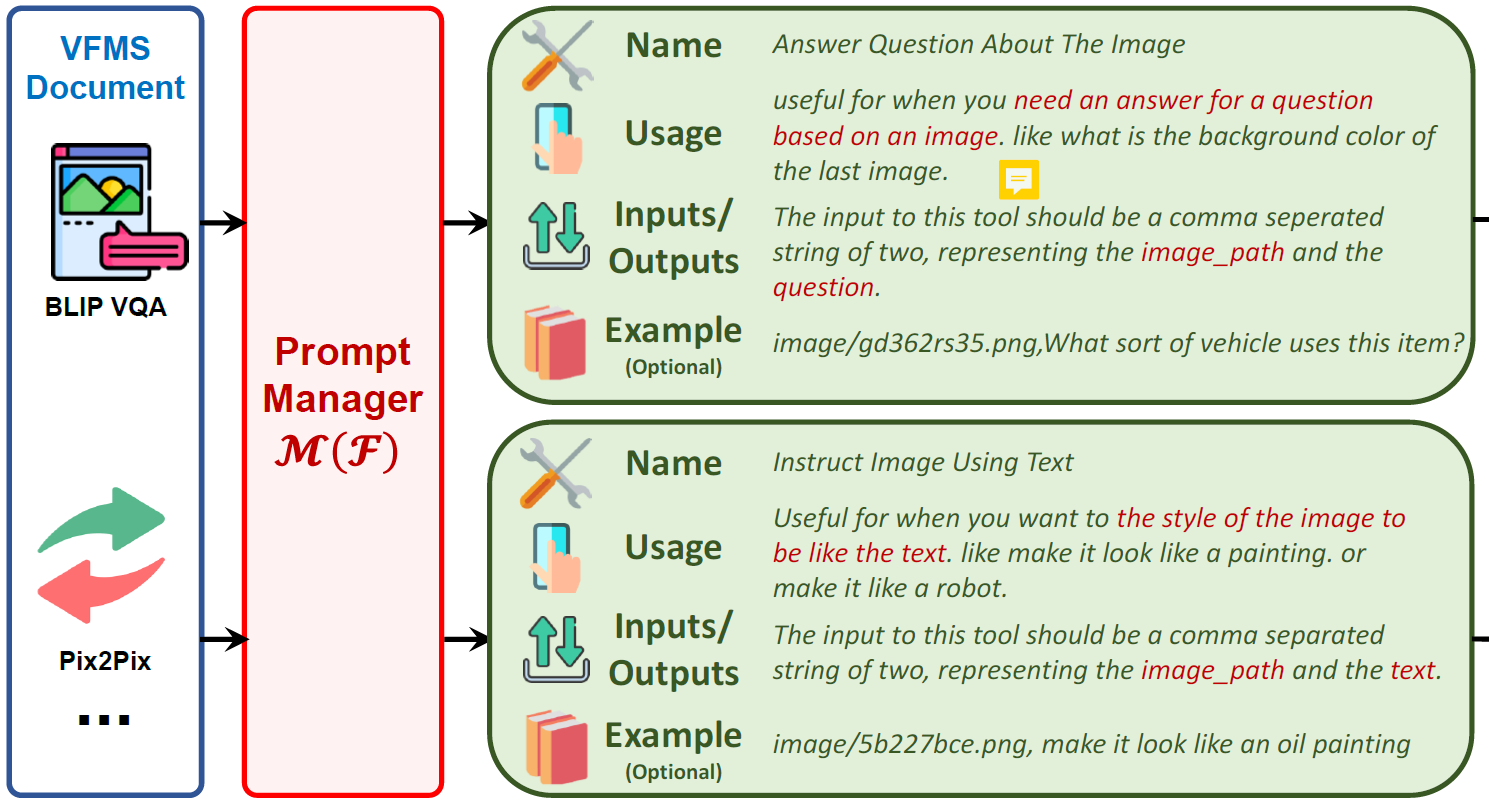 VFMS Document

BLIP VQA

Pix2Pix

...

Prompt Manager $\mathcal{M}(\mathcal{F})$

Name Answer Question About The Image

Usage useful for when you need an answer for a question based on an image. like what is the background color of the last image.

Inputs/ Outputs The input to this tool should be a comma seperated string of two, representing the image_path and the question.

Example (Optional) image/gd362rs35.png,What sort of vehicle uses this item?

Name Instruct Image Using Text

Usage Useful for when you want to the style of the image to be like the text. like make it look like a painting. or make it like a robot.

Inputs/ Outputs The input to this tool should be a comma separated string of two, representing the image_path and the text.

Example (Optional) image/5b227bce.png, make it look like an oil painting